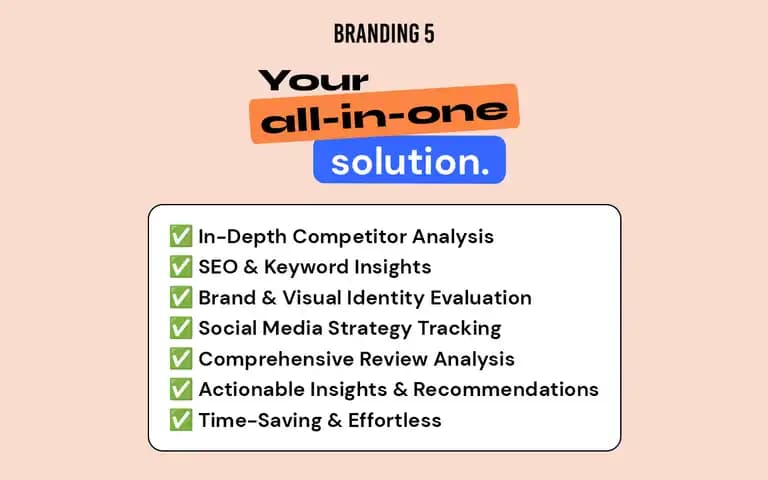 BRANDING 5

Your all-in-one solution.

✅ In-Depth Competitor Analysis
✅ SEO & Keyword Insights
✅ Brand & Visual Identity Evaluation
✅ Social Media Strategy Tracking
✅ Comprehensive Review Analysis
✅ Actionable Insights & Recommendations
✅ Time-Saving & Effortless